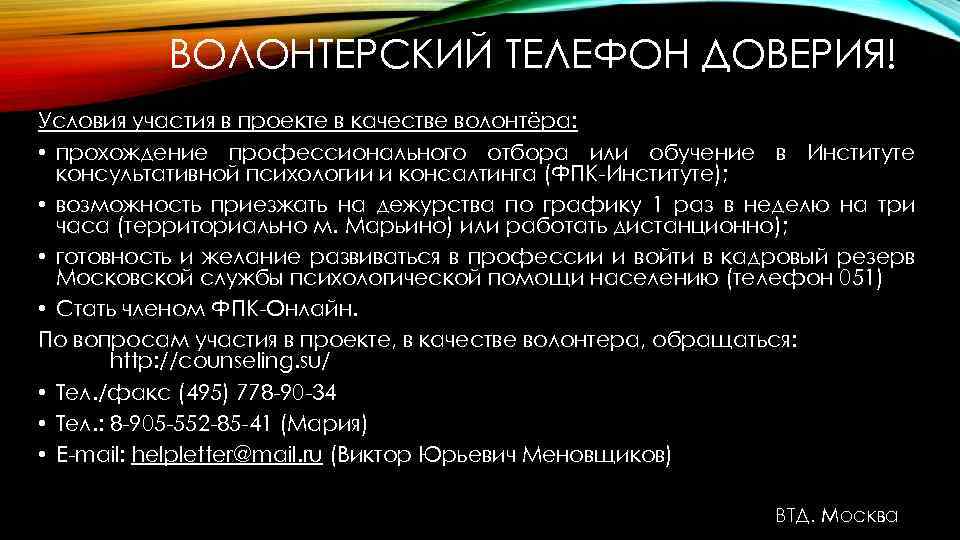 ВОЛОНТЕРСКИЙ ТЕЛЕФОН ДОВЕРИЯ!

Условия участия в проекте в качестве волонтёра:

• прохождение профессионального отбора или обучение в Институте консультативной психологии и консалтинга (ФПК-Институте);

• возможность приезжать на дежурства по графику 1 раз в неделю на три часа (территориально м. Марьино) или работать дистанционно);

• готовность и желание развиваться в профессии и войти в кадровый резерв Московской службы психологической помощи населению (телефон 051)

• Стать членом ФПК-Онлайн.

По вопросам участия в проекте, в качестве волонтера, обращаться: http://counseling.su/

• Тел./факс (495) 778-90-34

• Тел.: 8-905-552-85-41 (Мария)

• E-mail: helpletter@mail.ru (Виктор Юрьевич Меновщиков)

ВТД. Москва